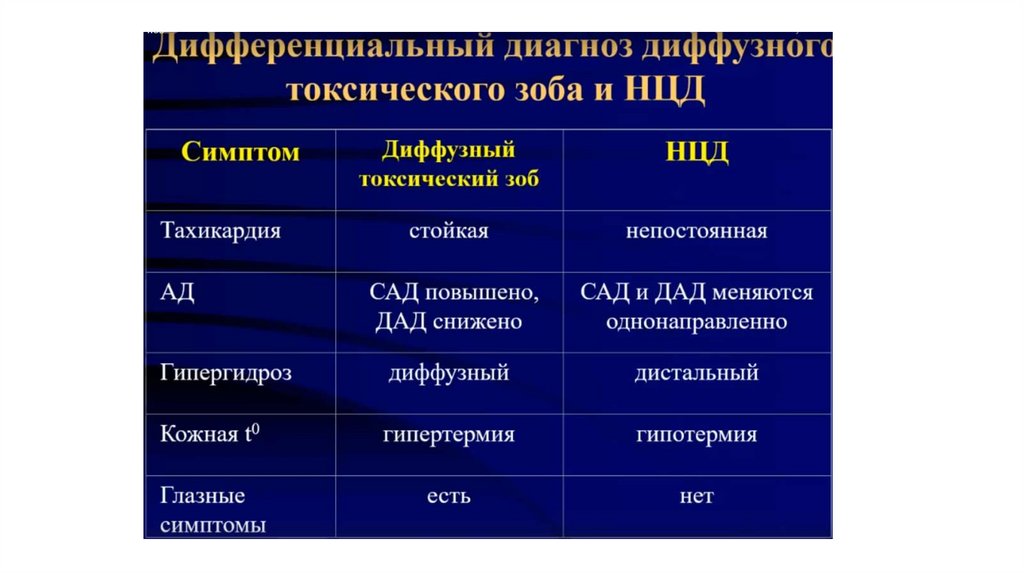 Дифференциальный диагноз диффузного токсического зоба и НЦД

| Симптом | Диффузный токсический зоб | НЦД |
|---|---|---|
| Тахикардия | стойкая | непостоянная |
| АД | САД повышено, ДАД снижено | САД и ДАД меняются однонаправленно |
| Гипергидроз | диффузный | дистальный |
| Кожная $t^0$ | гипертермия | гипотермия |
| Глазные симптомы | есть | нет |